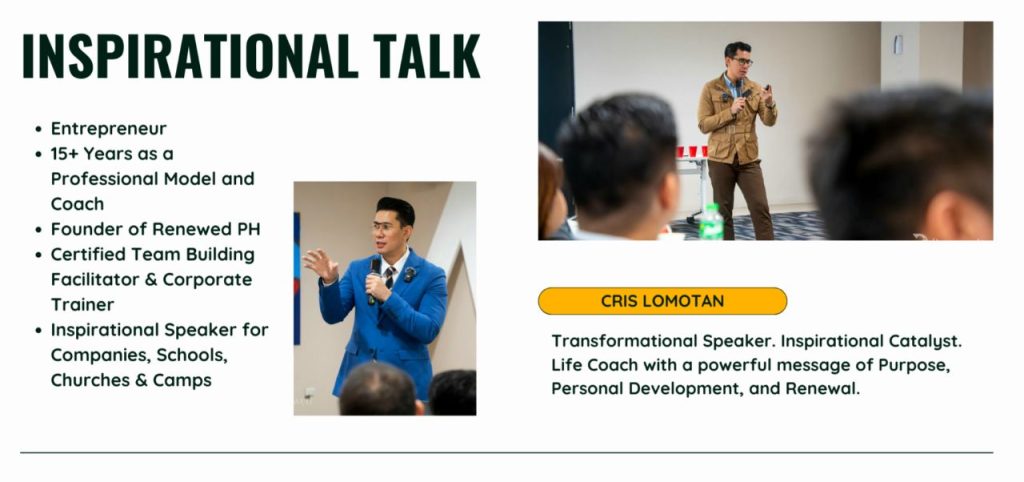 INSPIRATIONAL TALK

- Entrepreneur
- 15+ Years as a Professional Model and Coach
- Founder of Renewed PH
- Certified Team Building Facilitator & Corporate Trainer
- Inspirational Speaker for Companies, Schools, Churches & Camps

CRIS LOMOTAN

Transformational Speaker. Inspirational Catalyst. Life Coach with a powerful message of Purpose, Personal Development, and Renewal.